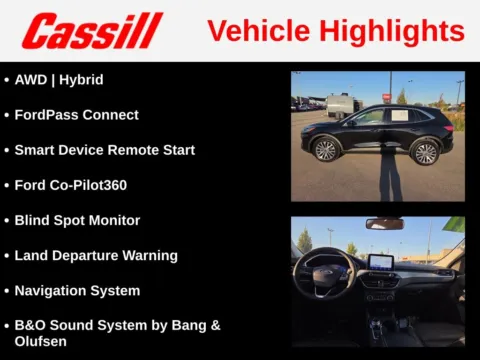 Cassill

Vehicle Highlights

• AWD | Hybrid

• FordPass Connect

• Smart Device Remote Start

• Ford Co-Pilot360

• Blind Spot Monitor

• Land Departure Warning

• Navigation System

• B&O Sound System by Bang & Olufsen